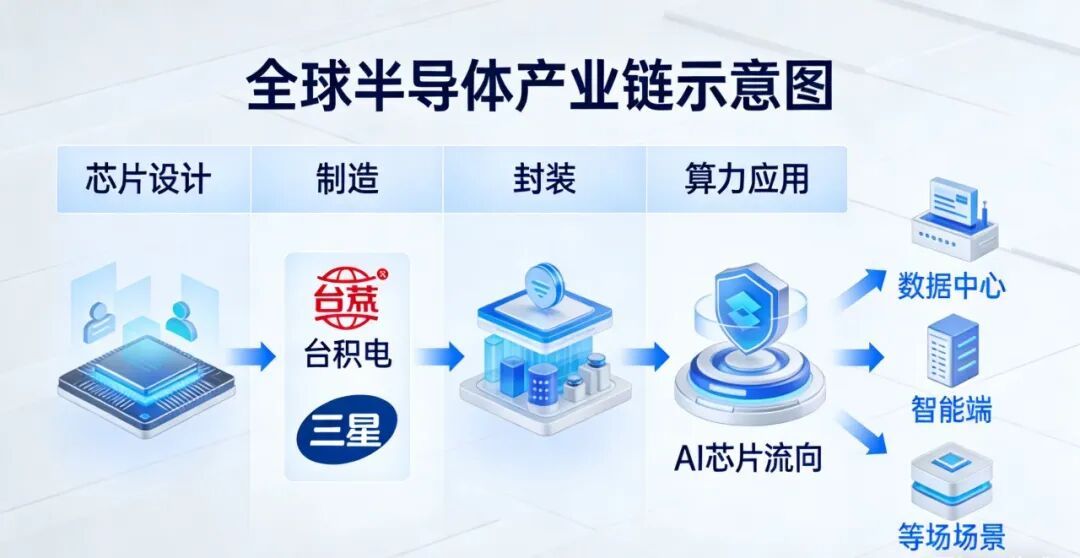 全球半导体产业链示意图

芯片设计

制造

封装

算力应用

台蒸

台积电

三星

AI芯片流向

数据中心

智能端

等场场景